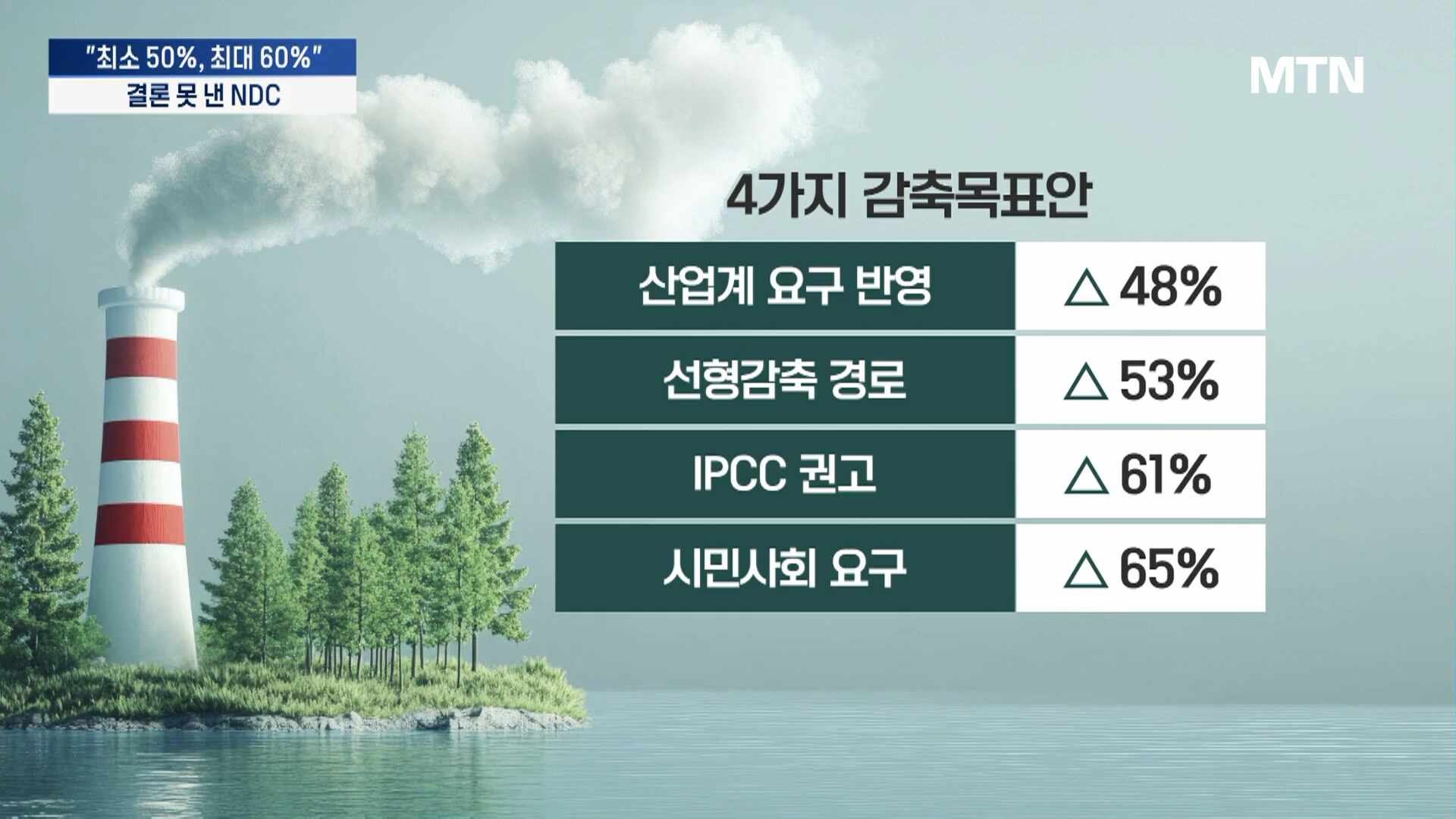 "최소 50%, 최대 60%"
결론 못 낸 NDC

MTN

4가지 감축목표안

| 산업계 요구 반영 | △ 48% |
|---|---|
| 선형감축 경로 | △ 53% |
| IPCC 권고 | △ 61% |
| 시민사회 요구 | △ 65% |